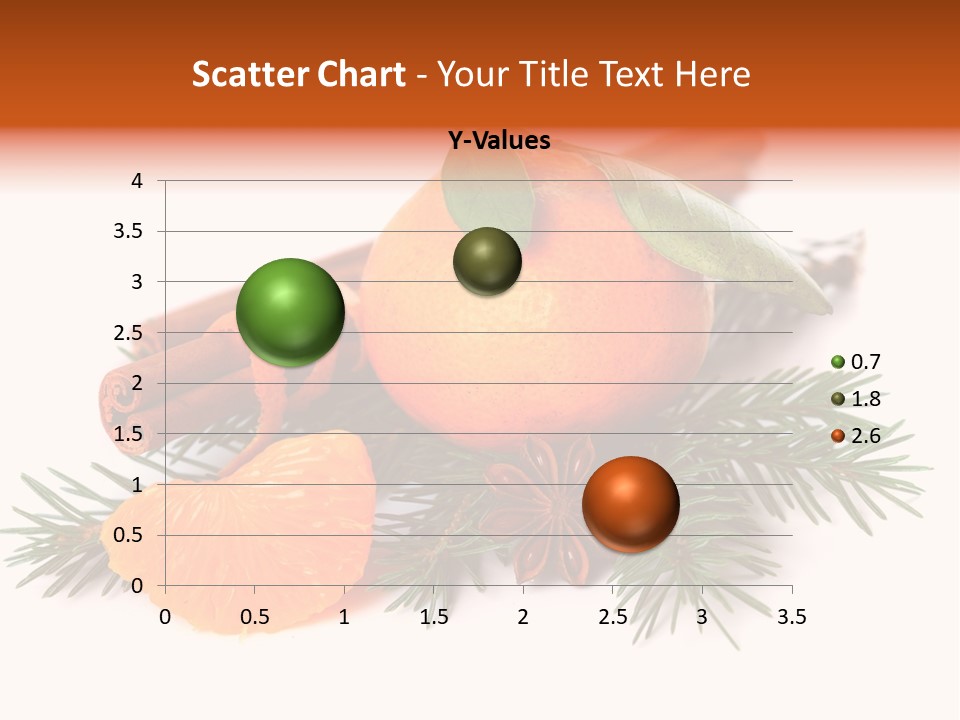 Scatter Chart - Your Title Text Here

Y-Values

4
3.5
3
2.5
2
1.5
1
0.5
0

0 0.5 1 1.5 2 2.5 3 3.5

0.7
1.8
2.6